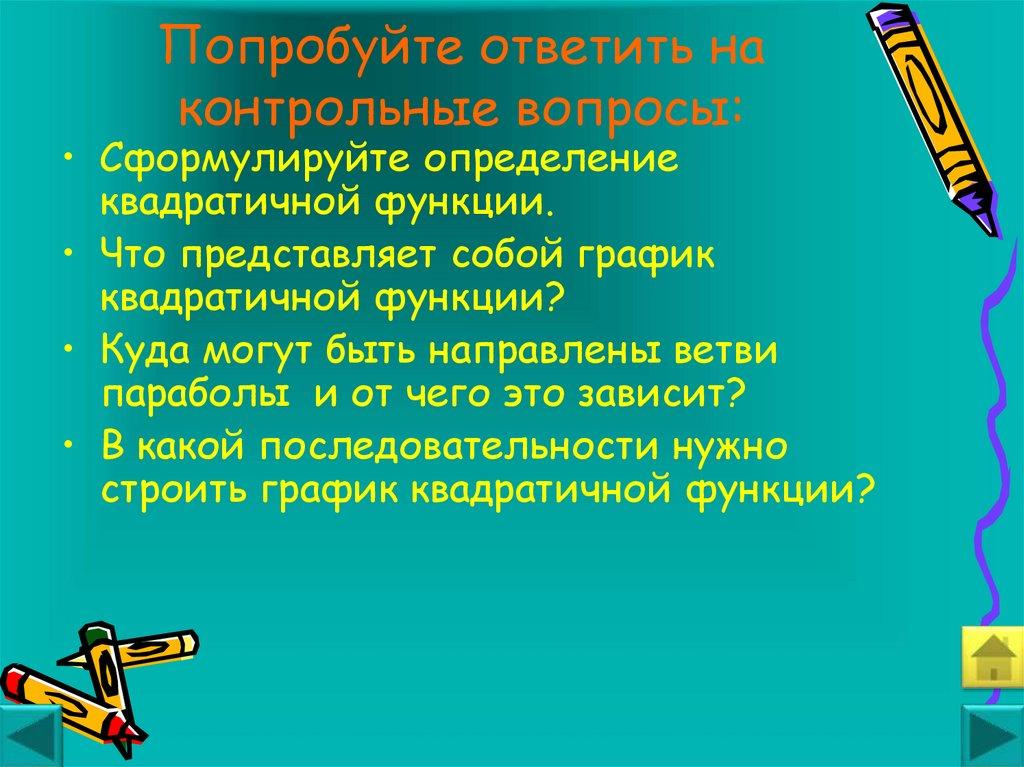 Попробуйте ответить на контрольные вопросы:

• Сформулируйте определение квадратичной функции.
• Что представляет собой график квадратичной функции?
• Куда могут быть направлены ветви параболы и от чего это зависит?
• В какой последовательности нужно строить график квадратичной функции?